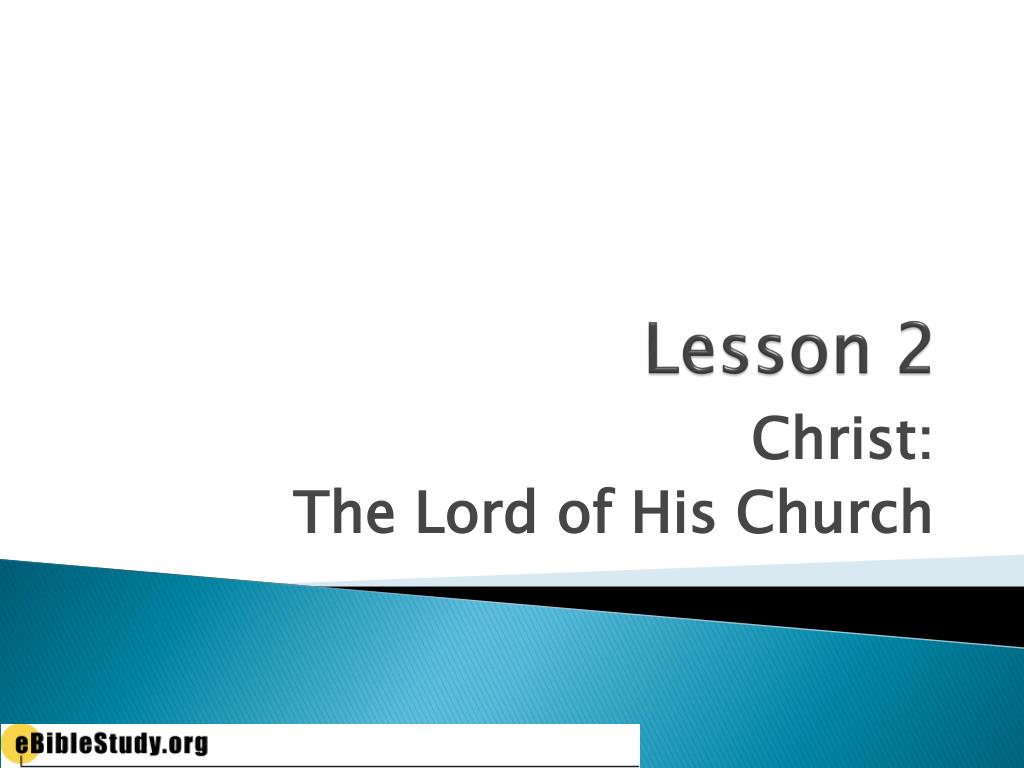 Lesson 2

Christ:
The Lord of His Church

eBibleStudy.org